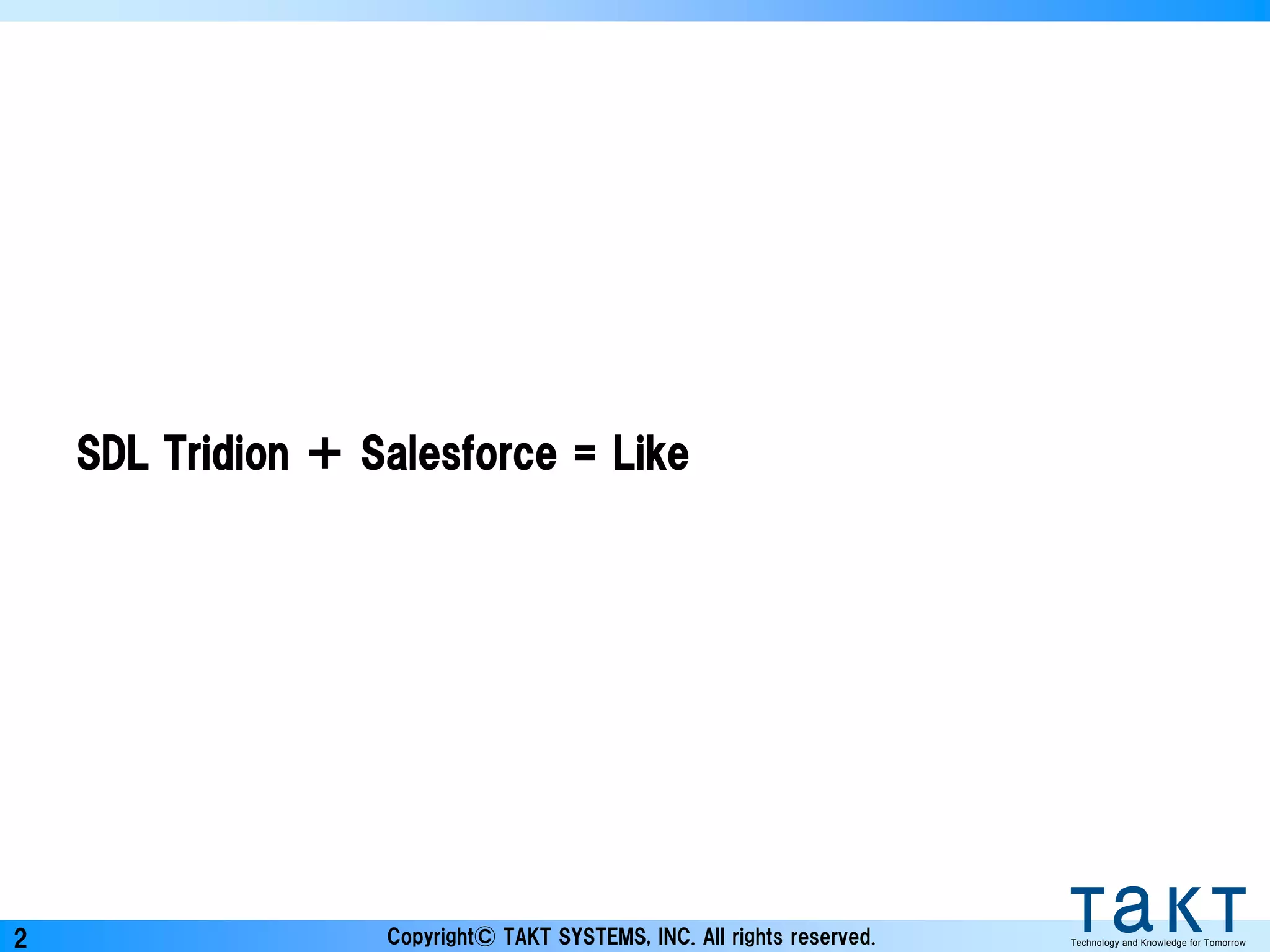 SDL Tridion ＋ Salesforce = Like

2

Copyright© TAKT SYSTEMS, INC. All rights reserved.

TaKT

Technology and Knowledge for Tomorrow